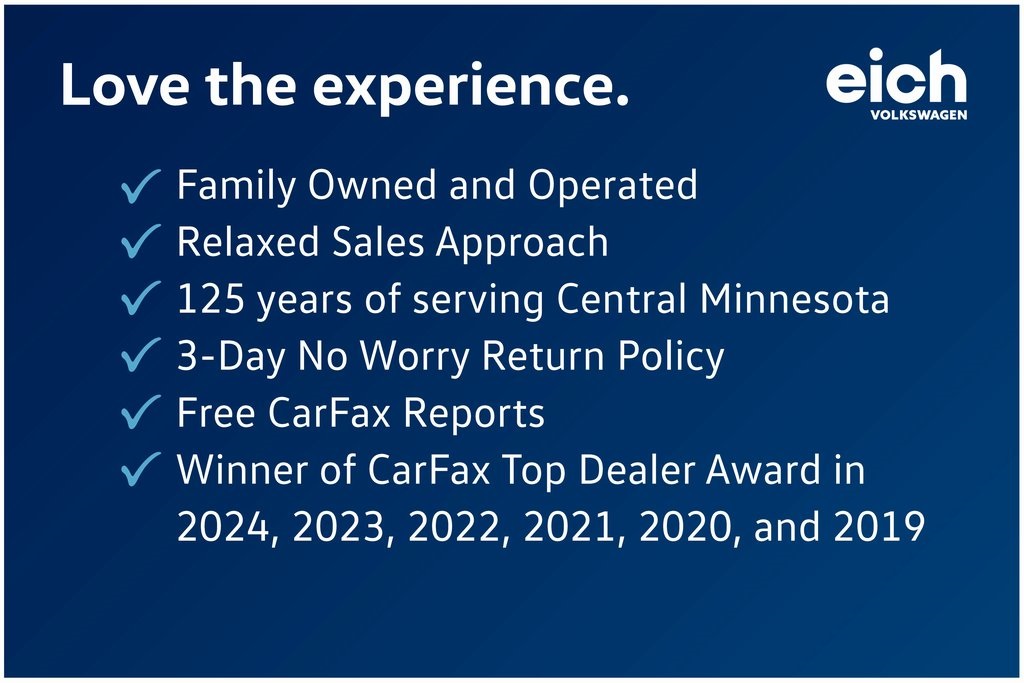 Love the experience.

eich
VOLKSWAGEN

✓ Family Owned and Operated
✓ Relaxed Sales Approach
✓ 125 years of serving Central Minnesota
✓ 3-Day No Worry Return Policy
✓ Free CarFax Reports
✓ Winner of CarFax Top Dealer Award in 2024, 2023, 2022, 2021, 2020, and 2019